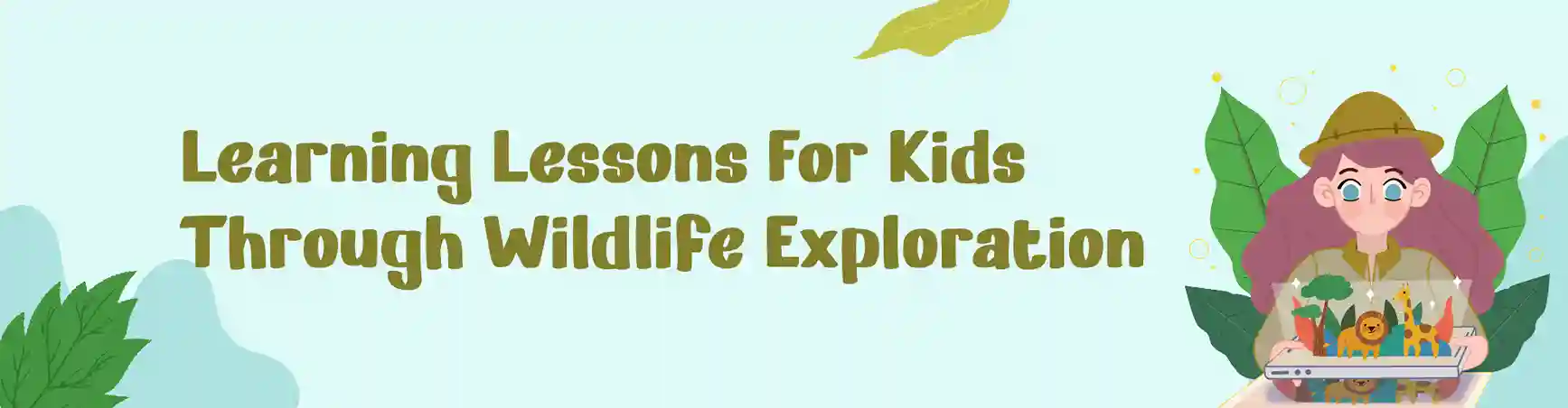 Learning Lessons For Kids Through Wildlife Exploration